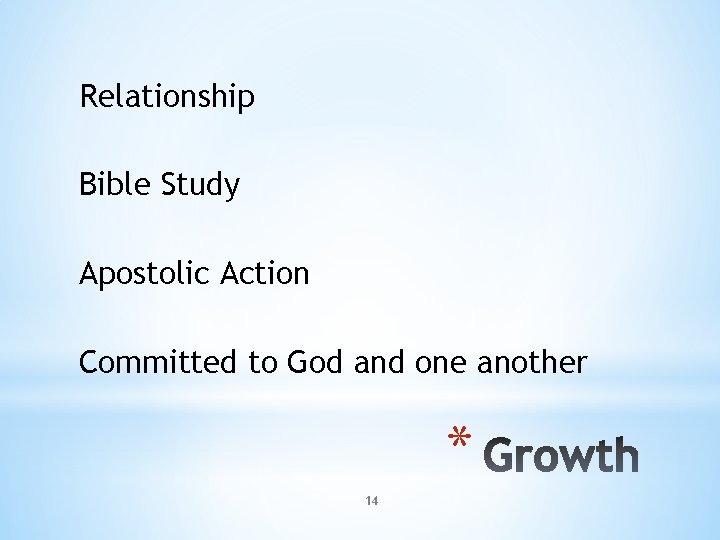 Relationship

Bible Study

Apostolic Action

Committed to God and one another

* Growth

14